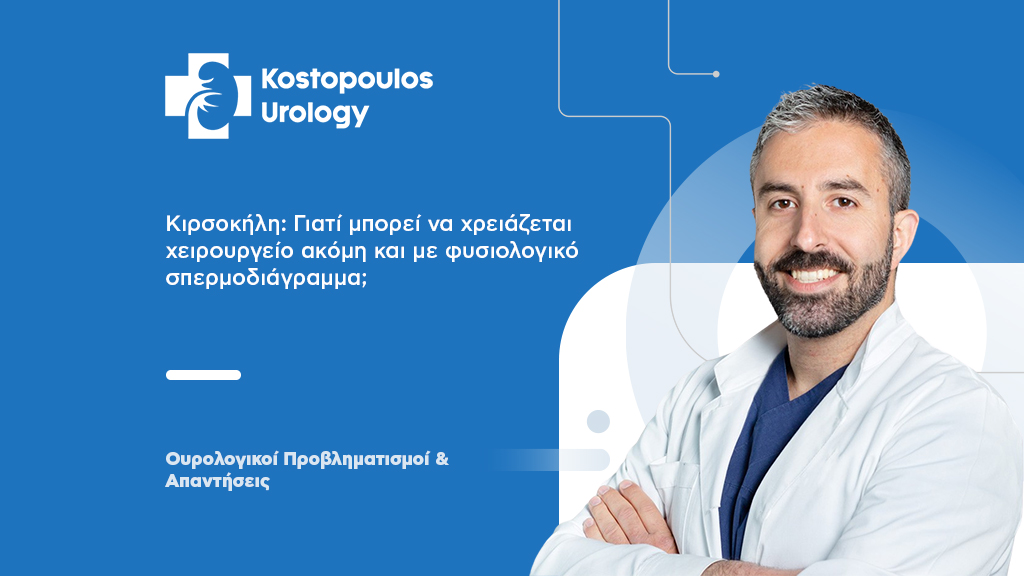 Kostopoulos Urology

Κιρσοκήλη: Γιατί μπορεί να χρειάζεται χειρουργείο ακόμη και με φυσιολογικό σπερμοδιάγραμμα;

Ουρολογικοί Προβληματισμοί & Απαντήσεις